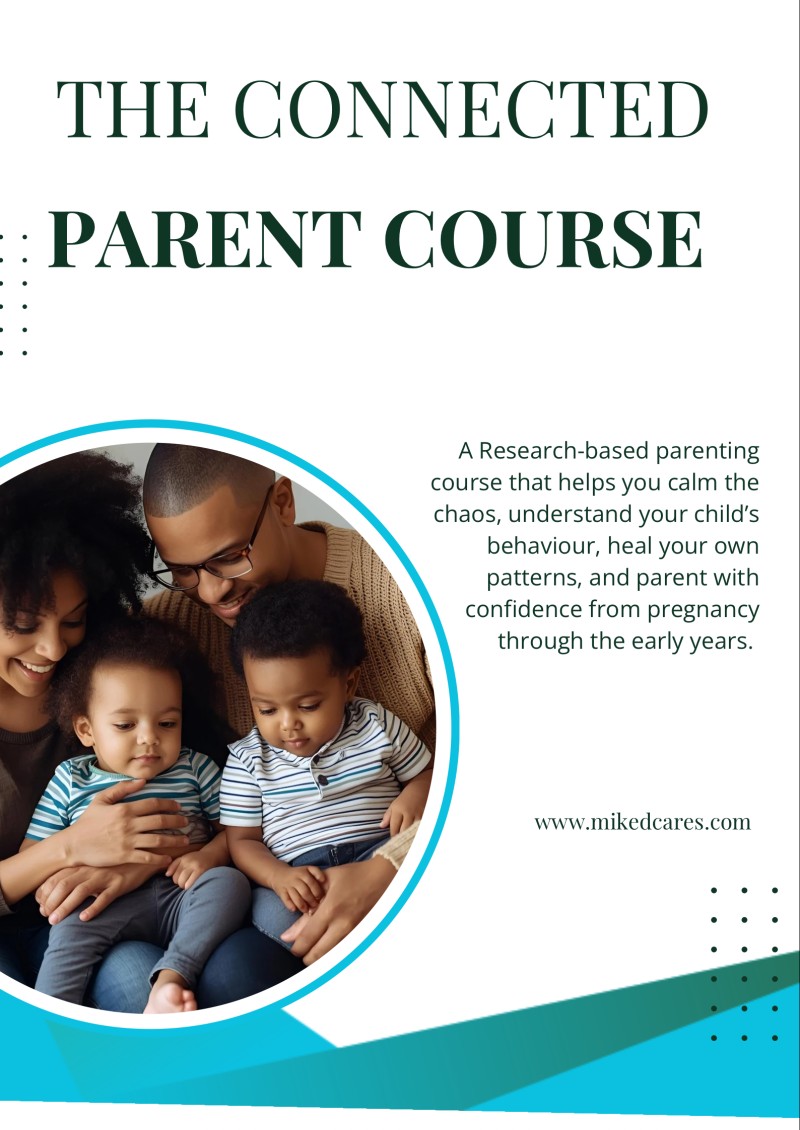 THE CONNECTED
PARENT COURSE

A Research-based parenting course that helps you calm the chaos, understand your child's behaviour, heal your own patterns, and parent with confidence from pregnancy through the early years.

www.mikedcares.com